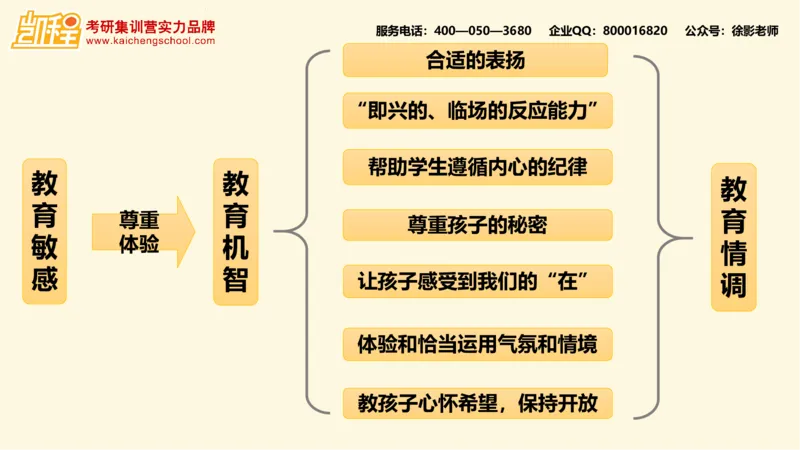 凯程
考研集训营实力品牌
www.kaichengschool.com

服务电话：400—050—3680　企业QQ：800016820　公众号：徐影老师

教育敏感

尊重体验

教育机智

合适的表扬

“即兴的、临场的反应能力”

帮助学生遵循内心的纪律

尊重孩子的秘密

让孩子感受到我们的“在”

体验和恰当运用气氛和情境

教孩子心怀希望，保持开放

教育情调